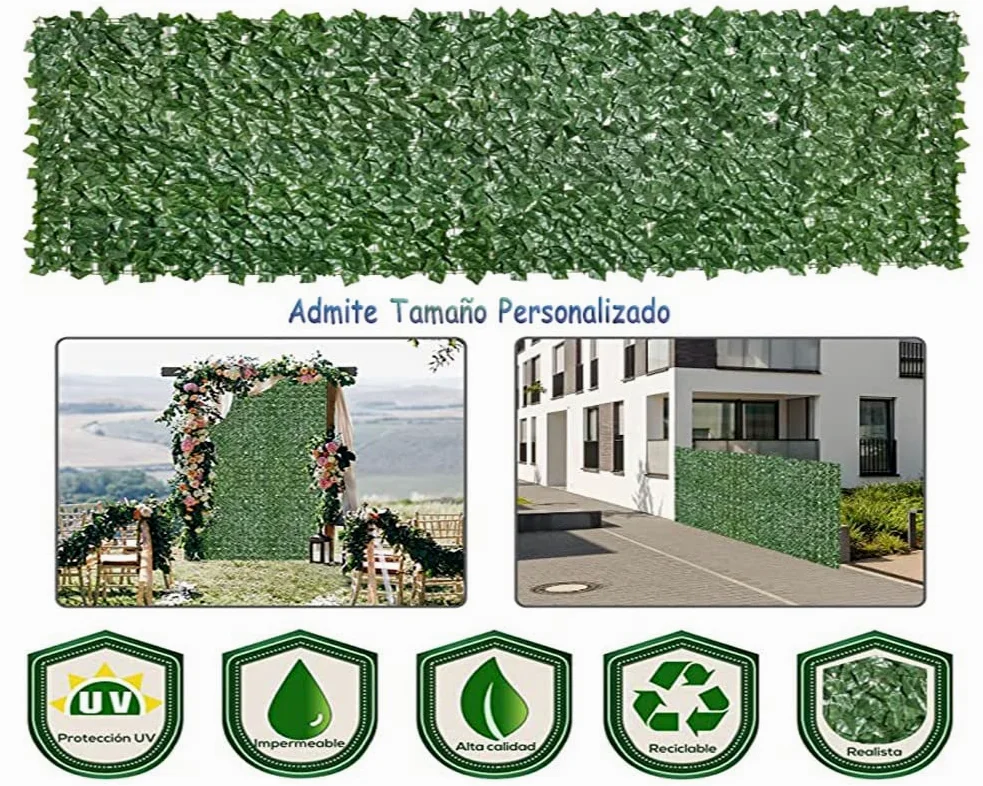 Admite Tamaño Personalizado

UV
Protección UV

Impermeable

Alta calidad

Reciclable

Realista